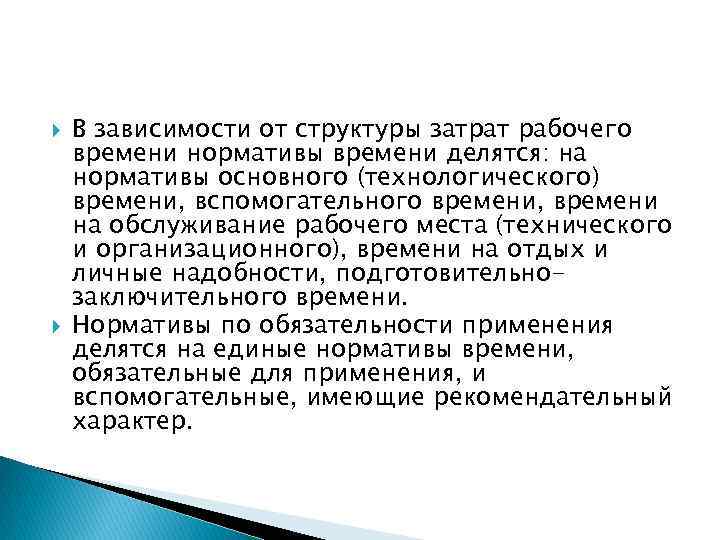 В зависимости от структуры затрат рабочего времени нормативы времени делятся: на нормативы основного (технологического) времени, вспомогательного времени, времени на обслуживание рабочего места (технического и организационного), времени на отдых и личные надобности, подготовительно-заключительного времени.

Нормативы по обязательности применения делятся на единые нормативы времени, обязательные для применения, и вспомогательные, имеющие рекомендательный характер.